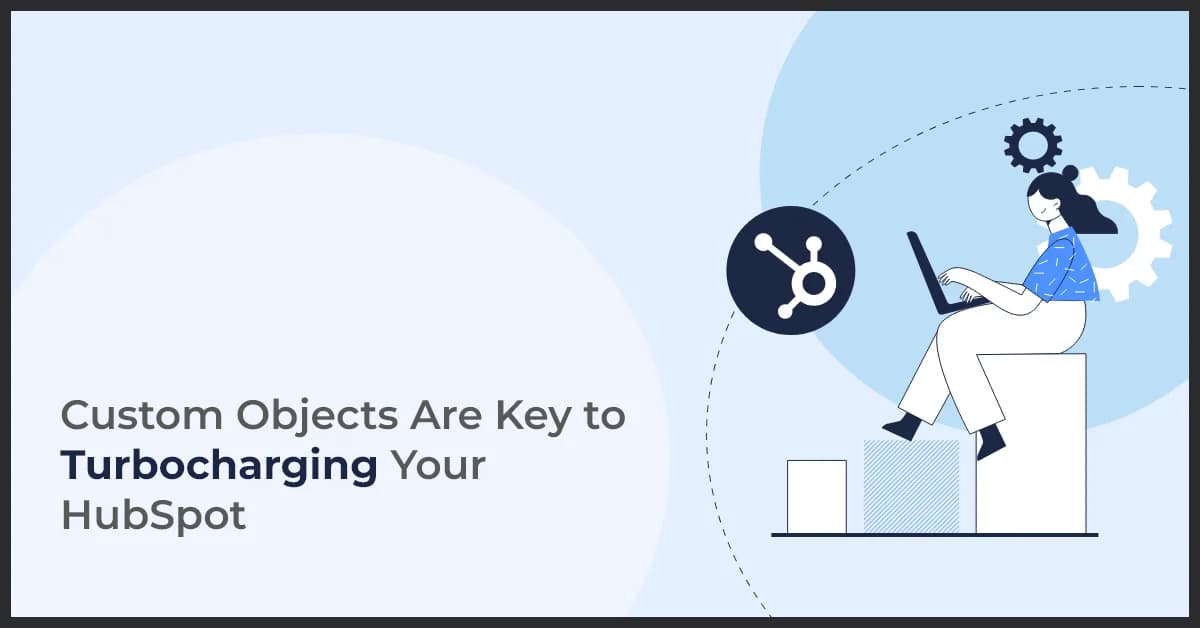 Custom Objects Are Key to Turbocharging Your HubSpot